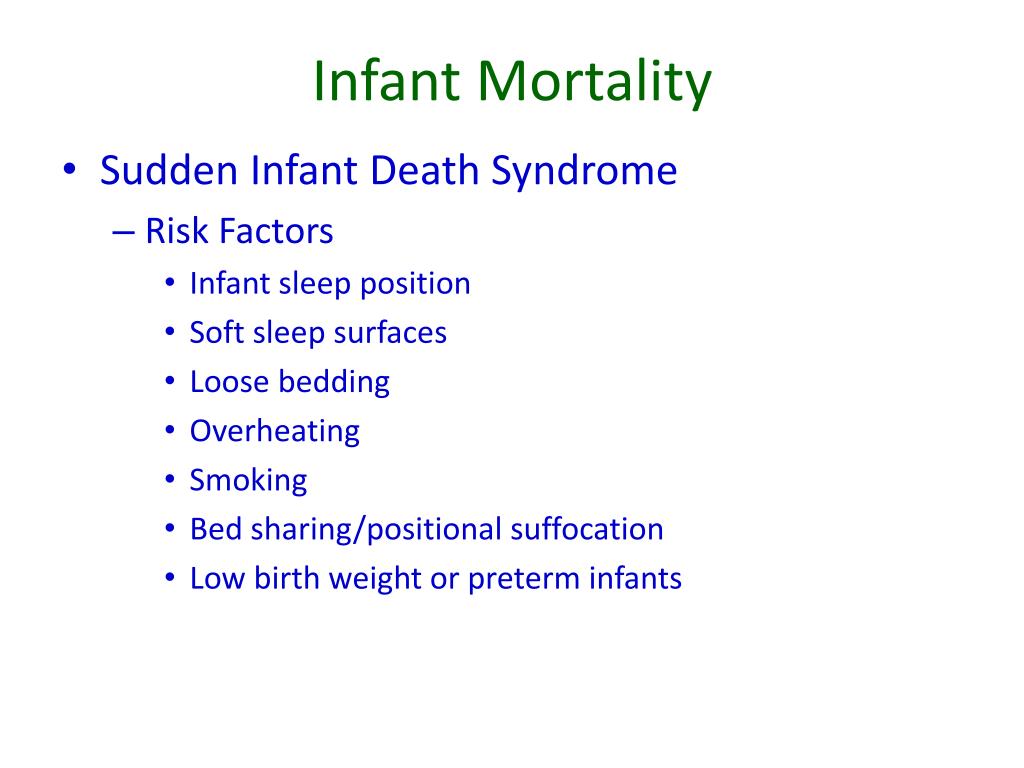 Infant Mortality

• Sudden Infant Death Syndrome
 – Risk Factors
  • Infant sleep position
  • Soft sleep surfaces
  • Loose bedding
  • Overheating
  • Smoking
  • Bed sharing/positional suffocation
  • Low birth weight or preterm infants